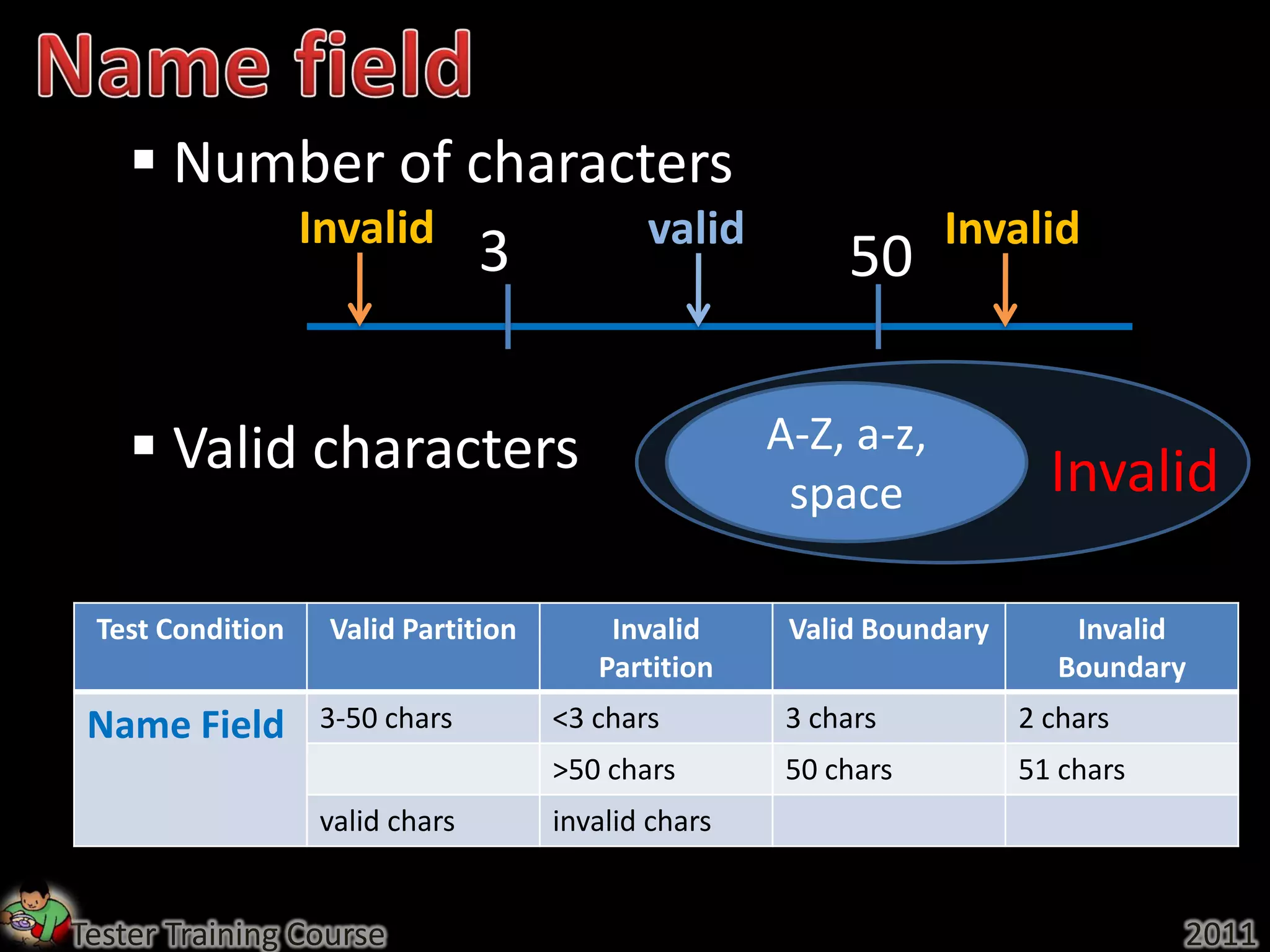 Name field

▪ Number of characters

Invalid 3 valid 50 Invalid

▪ Valid characters

A-Z, a-z, space

Invalid

| Test Condition | Valid Partition | Invalid Partition | Valid Boundary | Invalid Boundary |
|---|---|---|---|---|
| Name Field | 3-50 chars | <3 chars | 3 chars | 2 chars |
| | | >50 chars | 50 chars | 51 chars |
| | valid chars | invalid chars | | |

Tester Training Course

2011